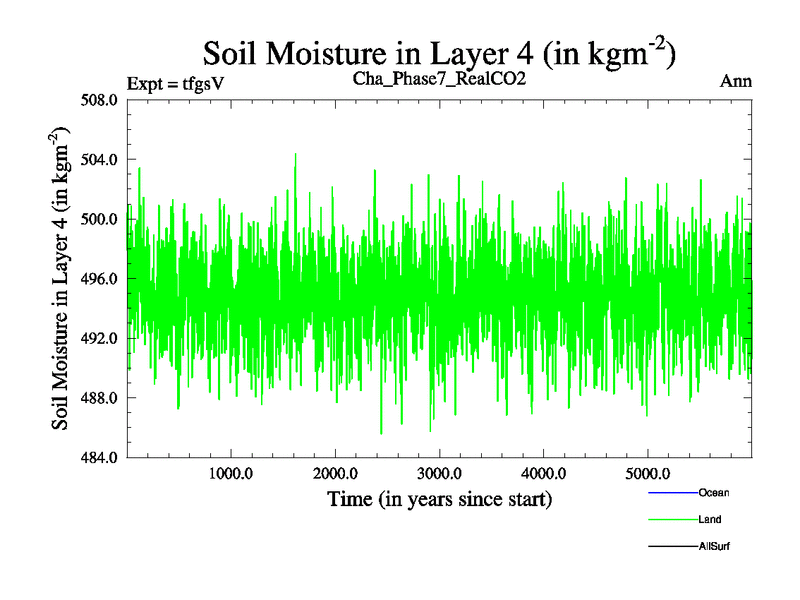 Soil Moisture in Layer 4 (in kgm$^{-2}$)

Expt = tfgsV

Cha_Phase7_RealCO2

Ann

Soil Moisture in Layer 4 (in kgm$^{-2}$)

508.0
504.0
500.0
496.0
492.0
488.0
484.0

1000.0
2000.0
3000.0
4000.0
5000.0

Time (in years since start)

Ocean
Land
AllSurf